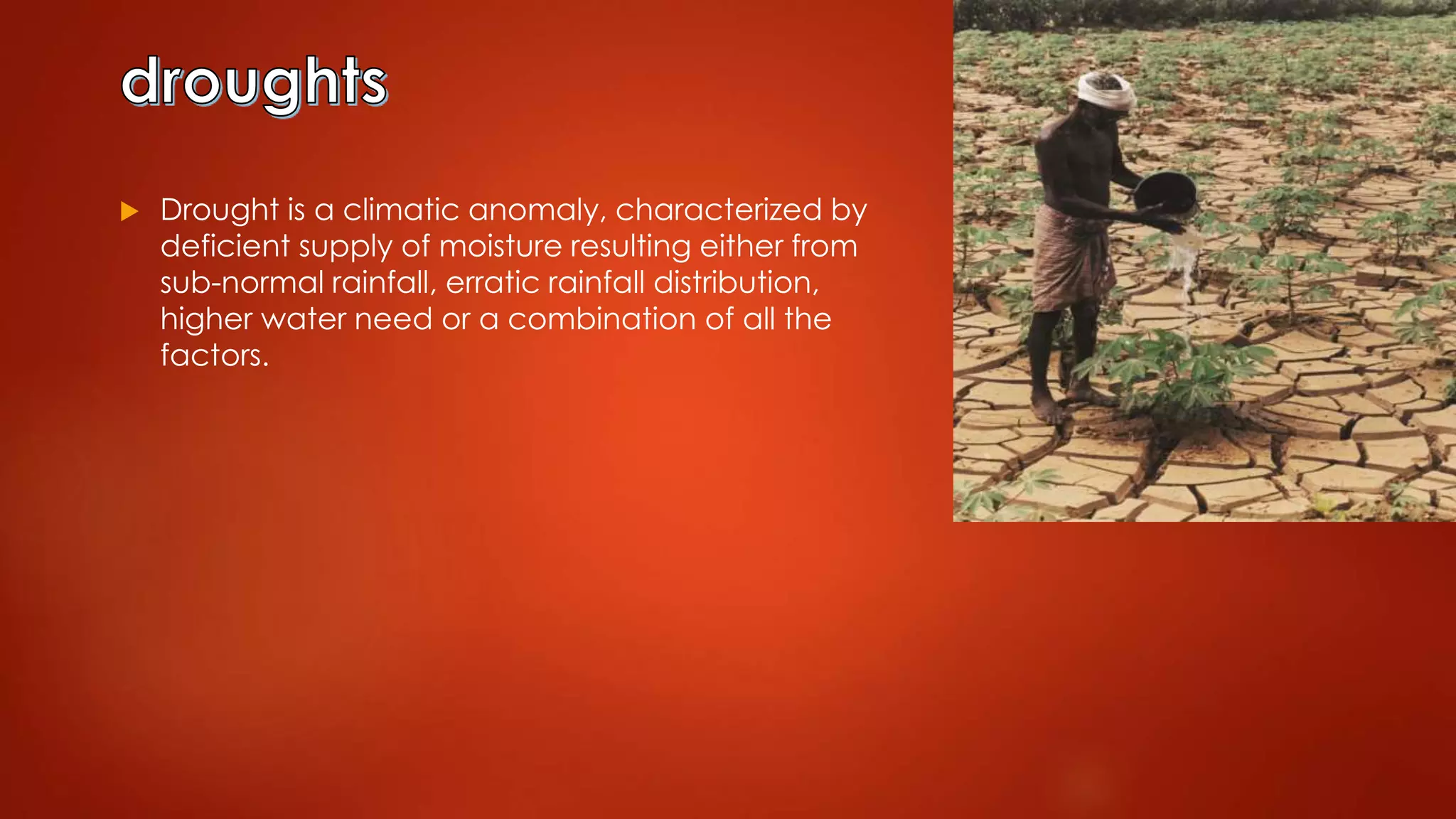 droughts

Drought is a climatic anomaly, characterized by deficient supply of moisture resulting either from sub-normal rainfall, erratic rainfall distribution, higher water need or a combination of all the factors.